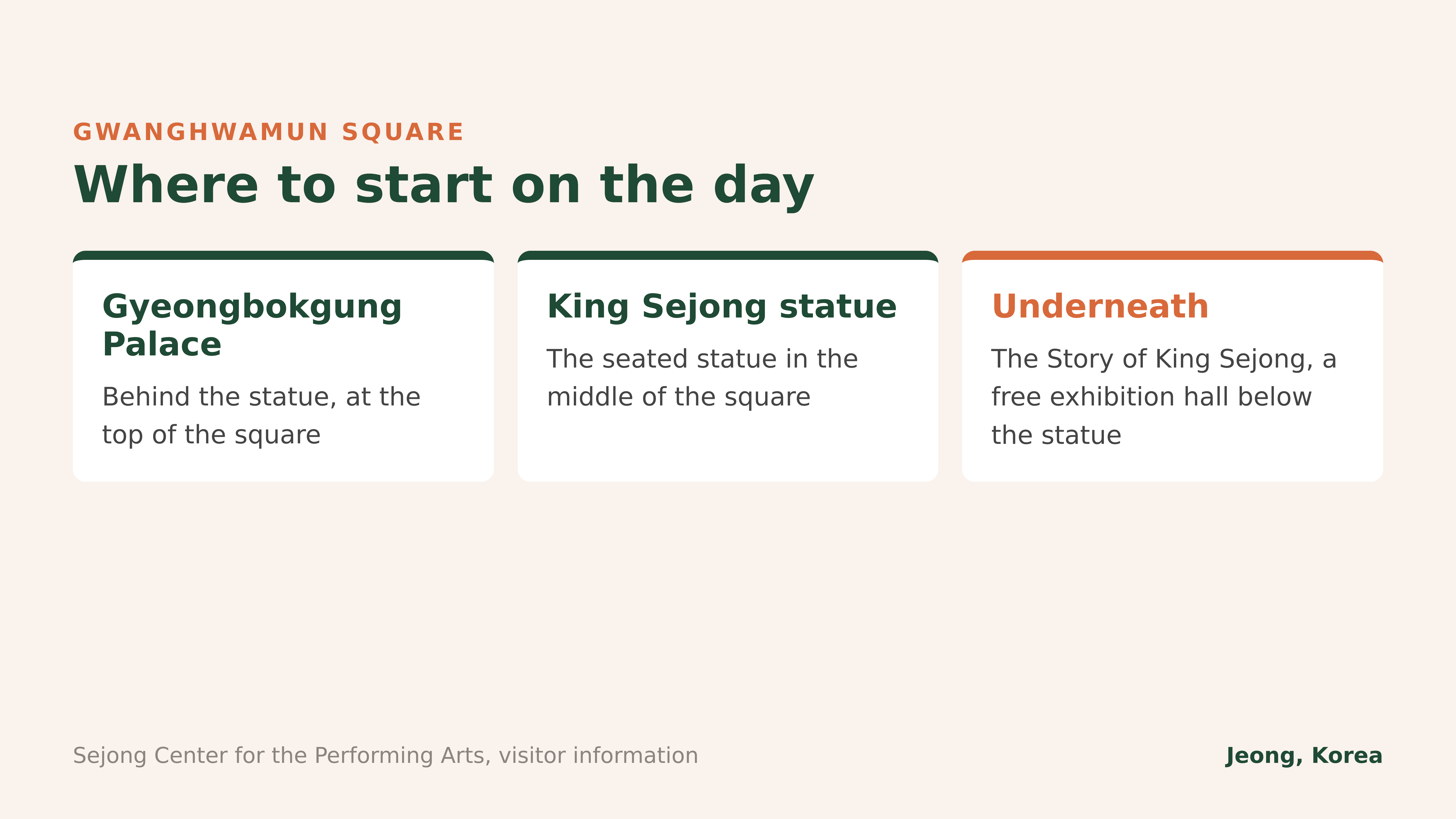 GWANGHWAMUN SQUARE

Where to start on the day

Gyeongbokgung Palace

Behind the statue, at the top of the square

King Sejong statue

The seated statue in the middle of the square

Underneath

The Story of King Sejong, a free exhibition hall below the statue

Sejong Center for the Performing Arts, visitor information

Jeong, Korea